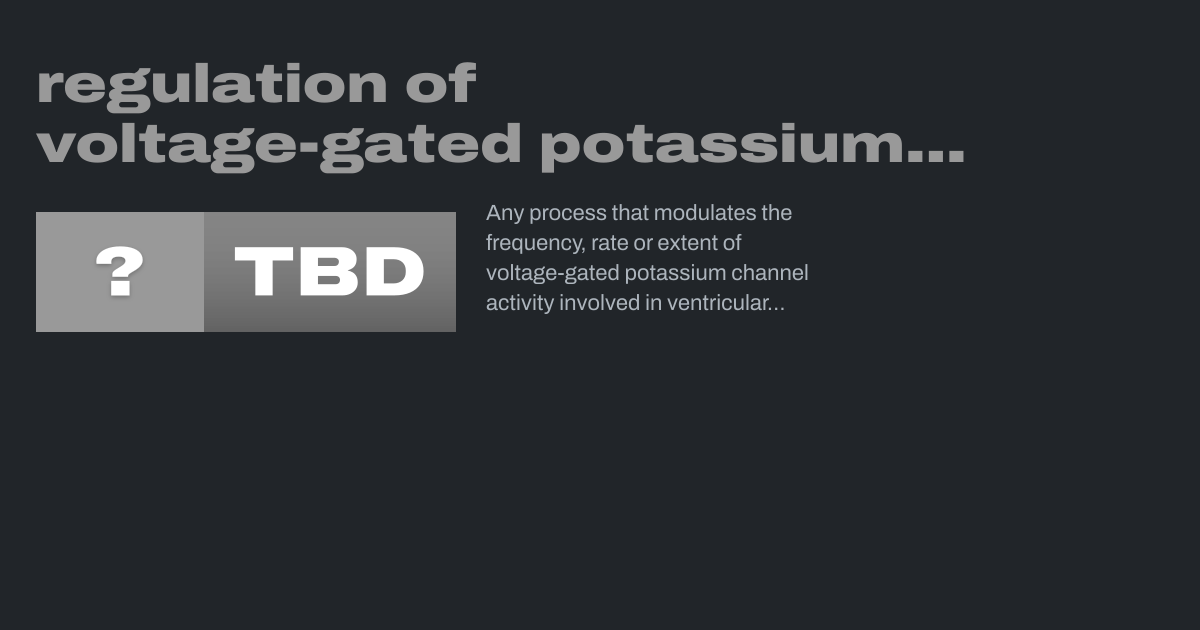 regulation of voltage-gated potassium...

?

TBD

Any process that modulates the frequency, rate or extent of voltage-gated potassium channel activity involved in ventricular...